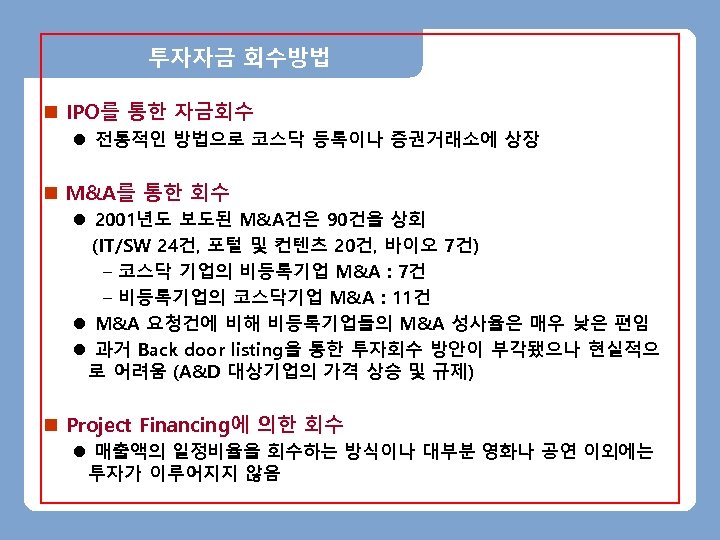 투자자금 회수방법

■ IPO를 통한 자금회수

● 전통적인 방법으로 코스닥 등록이나 증권거래소에 상장

■ M&A를 통한 회수

● 2001년도 보도된 M&A건은 90건을 상회 (IT/SW 24건, 포털 및 컨텐츠 20건, 바이오 7건)

– 코스닥 기업의 비등록기업 M&A : 7건

– 비등록기업의 코스닥기업 M&A : 11건

● M&A 요청건에 비해 비등록기업들의 M&A 성사율은 매우 낮은 편임

● 과거 Back door listing을 통한 투자회수 방안이 부각됐으나 현실적으로 어려움 (A&D 대상기업의 가격 상승 및 규제)

■ Project Financing에 의한 회수

● 매출액의 일정비율을 회수하는 방식이나 대부분 영화나 공연 이외에는 투자가 이루어지지 않음